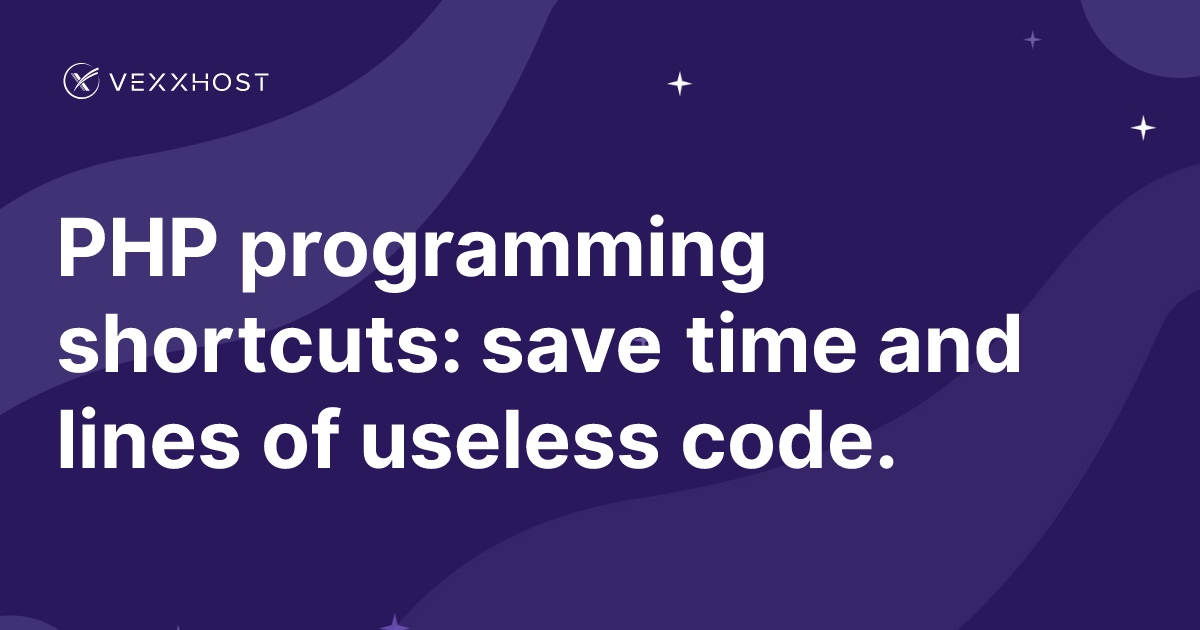 VEXXHOST

PHP programming shortcuts: save time and lines of useless code.